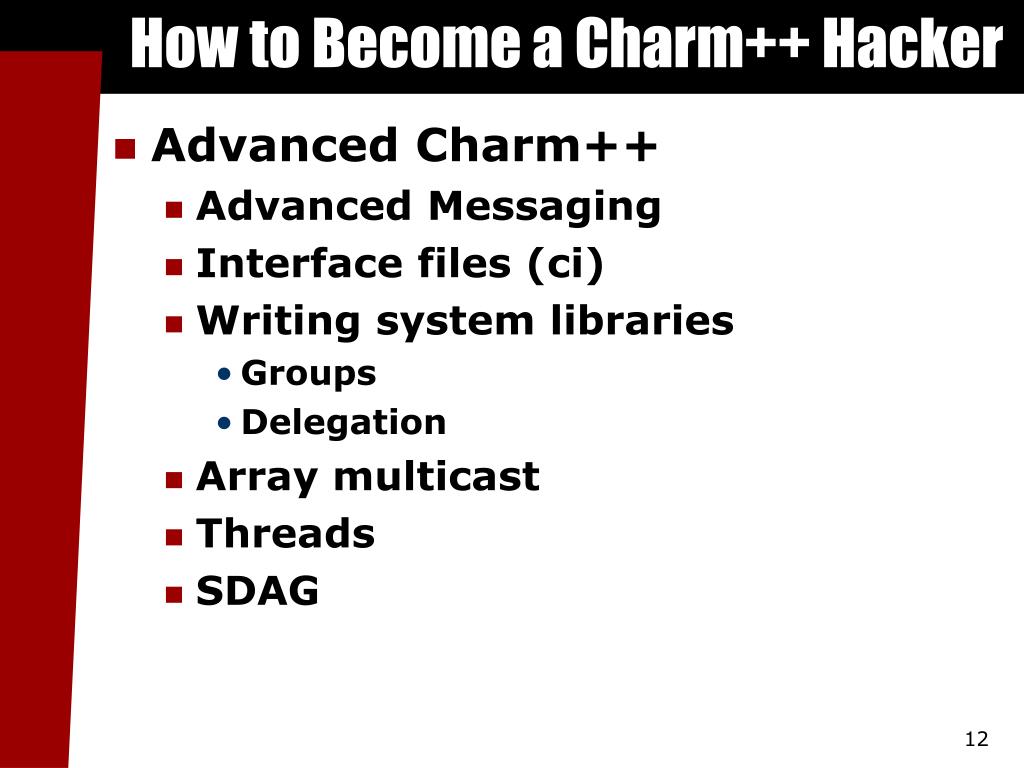 How to Become a Charm++ Hacker

Advanced Charm++

Advanced Messaging

Interface files (ci)

Writing system libraries

Groups

Delegation

Array multicast

Threads

SDAG

12